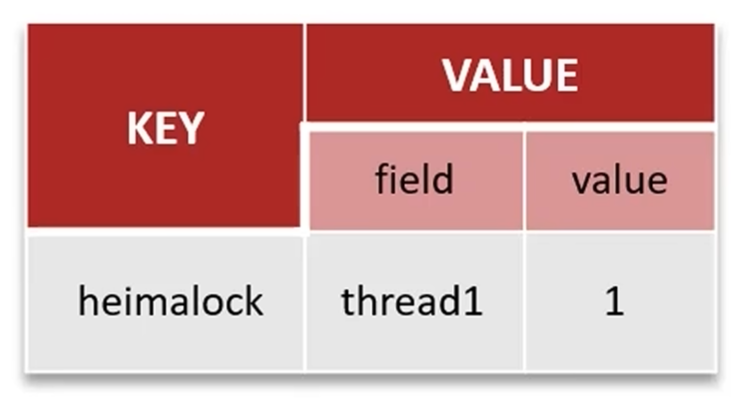 | KEY | VALUE | |
|---|---|---|
| | field | value |
| heimalock | thread1 | 1 |